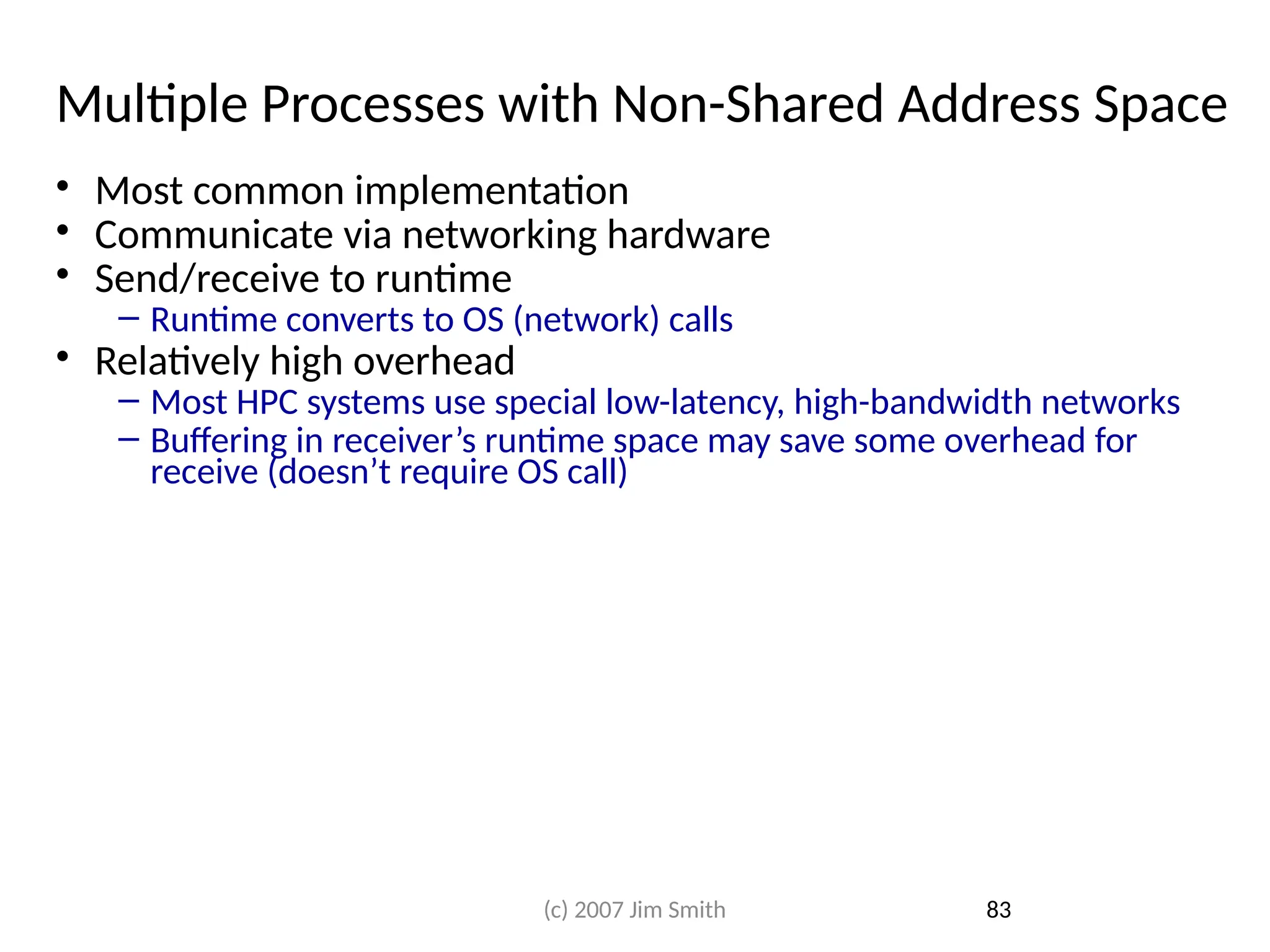 Multiple Processes with Non-Shared Address Space

• Most common implementation
• Communicate via networking hardware
• Send/receive to runtime
  – Runtime converts to OS (network) calls
• Relatively high overhead
  – Most HPC systems use special low-latency, high-bandwidth networks
  – Buffering in receiver’s runtime space may save some overhead for receive (doesn’t require OS call)

(c) 2007 Jim Smith

83